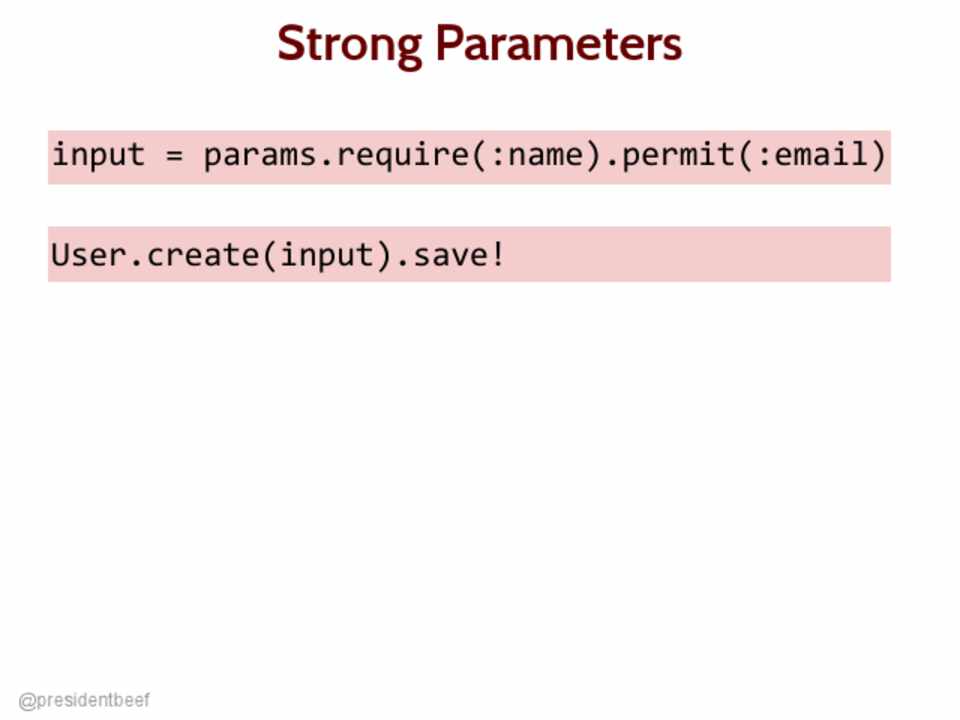 Strong Parameters

input = params.require(:name).permit(:email)

User.create(input).save!

@presidentbeef